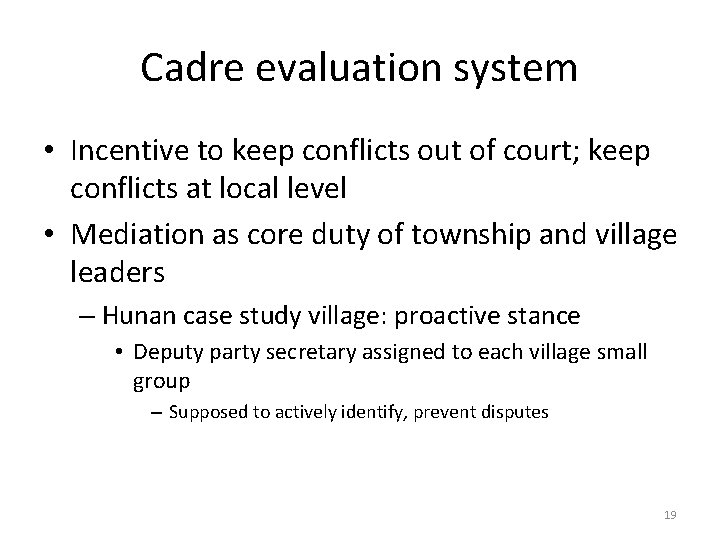 Cadre evaluation system

• Incentive to keep conflicts out of court; keep conflicts at local level
• Mediation as core duty of township and village leaders
– Hunan case study village: proactive stance
• Deputy party secretary assigned to each village small group
– Supposed to actively identify, prevent disputes

19